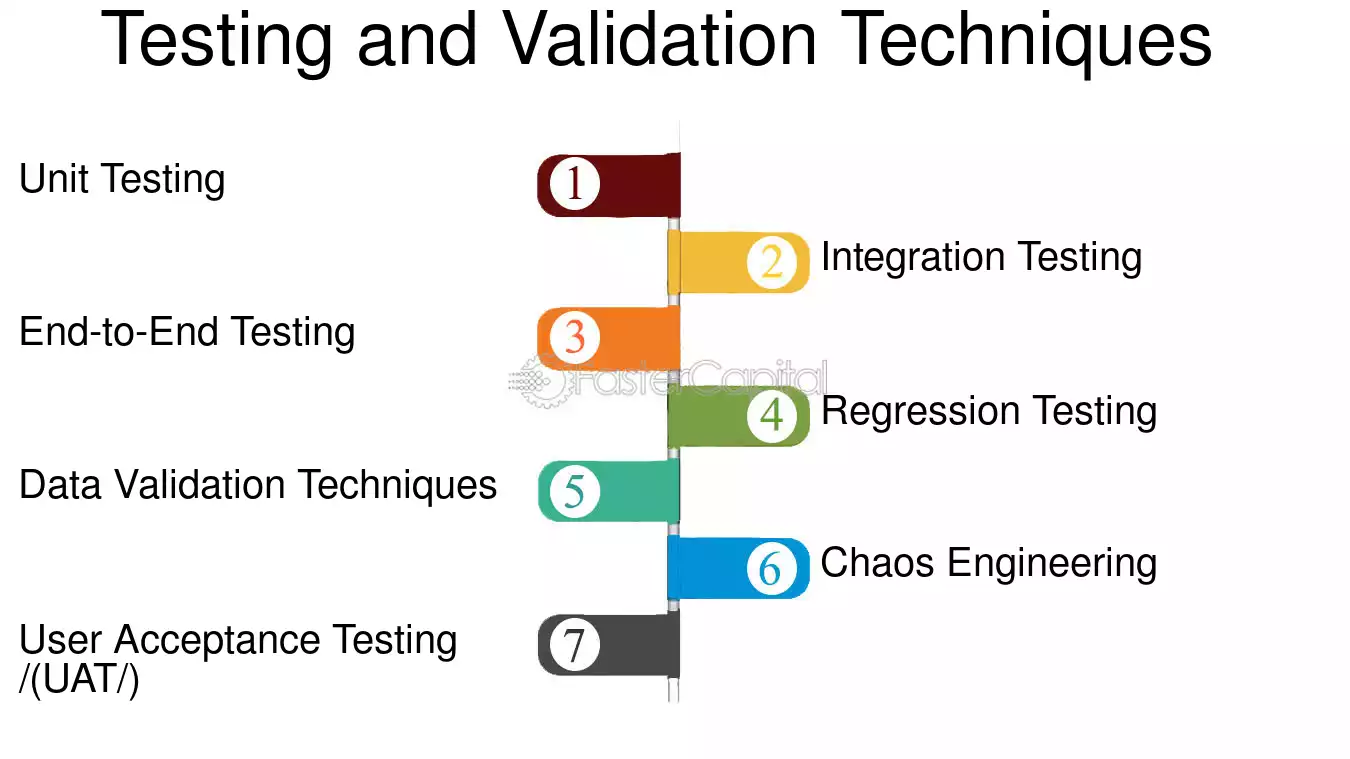 Testing and Validation Techniques

Unit Testing
1

2
Integration Testing

End-to-End Testing
3

FasterCapital

4
Regression Testing

Data Validation Techniques
5

6
Chaos Engineering

User Acceptance Testing /(UAT/)
7